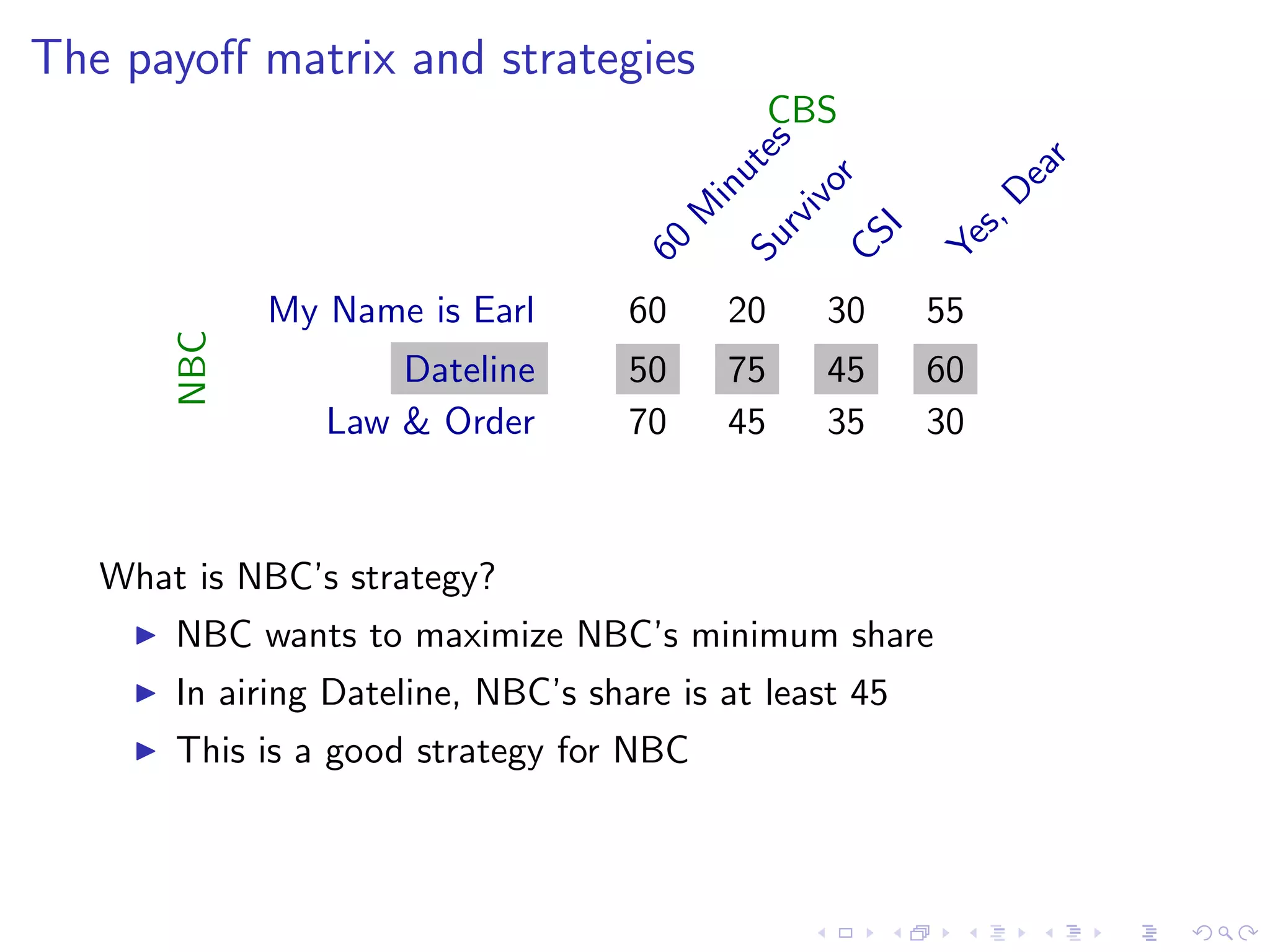 The payoff matrix and strategies

CBS

NBC

| | 60 Minutes | Survivor | CSI | Yes, Dear |
|---|---|---|---|---|
| My Name is Earl | 60 | 20 | 30 | 55 |
| Dateline | 50 | 75 | 45 | 60 |
| Law & Order | 70 | 45 | 35 | 30 |

What is NBC's strategy?

▶ NBC wants to maximize NBC's minimum share

▶ In airing Dateline, NBC's share is at least 45

▶ This is a good strategy for NBC